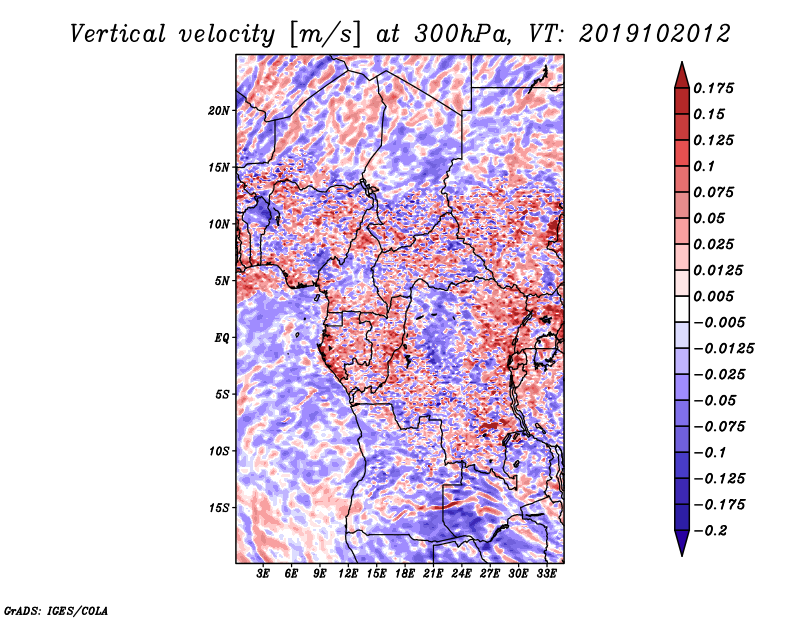 Vertical velocity [m/s] at 300hPa, VT: 2019102012

20N
15N
10N
5N
EQ
5S
10S
15S

3E 6E 9E 12E 15E 18E 21E 24E 27E 30E 33E

0.175
0.15
0.125
0.1
0.075
0.05
0.025
0.0125
0.005
−0.005
−0.0125
−0.025
−0.05
−0.075
−0.1
−0.125
−0.175
−0.2

GrADS: IGES/COLA